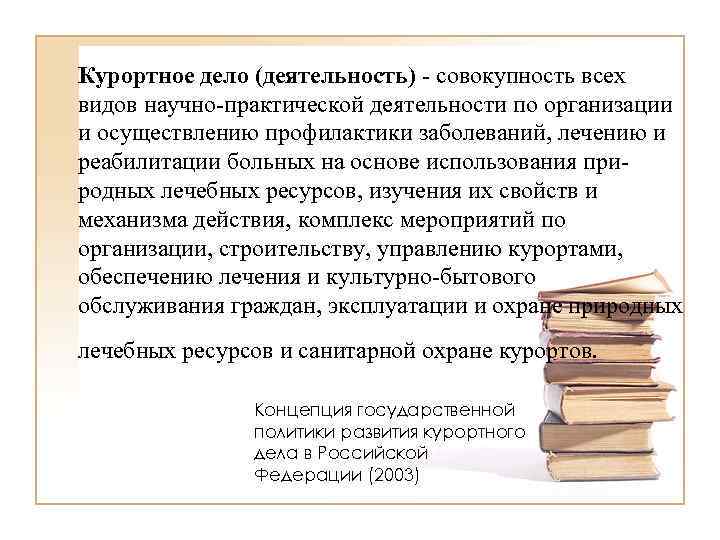 Курортное дело (деятельность) - совокупность всех видов научно-практической деятельности по организации и осуществлению профилактики заболеваний, лечению и реабилитации больных на основе использования природных лечебных ресурсов, изучения их свойств и механизма действия, комплекс мероприятий по организации, строительству, управлению курортами, обеспечению лечения и культурно-бытового обслуживания граждан, эксплуатации и охране природных

лечебных ресурсов и санитарной охране курортов.

Концепция государственной политики развития курортного дела в Российской Федерации (2003)